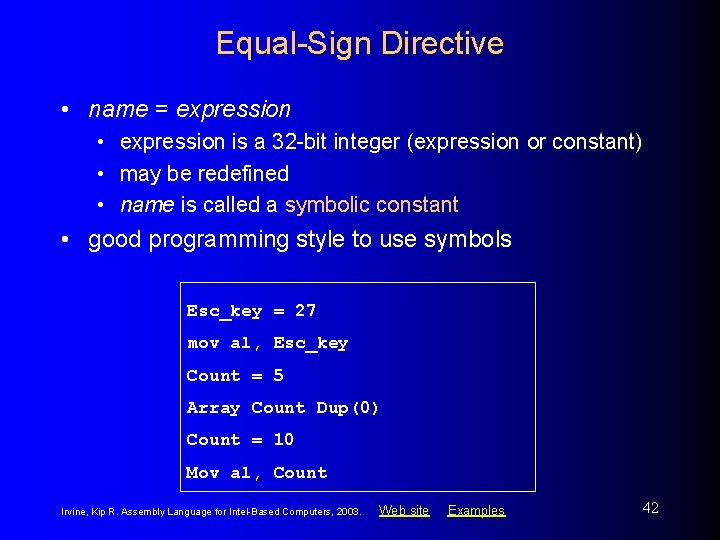 Equal-Sign Directive

• name = expression
  • expression is a 32-bit integer (expression or constant)
  • may be redefined
  • name is called a symbolic constant
• good programming style to use symbols

Esc_key = 27
mov al, Esc_key
Count = 5
Array Count Dup(0)
Count = 10
Mov al, Count

Irvine, Kip R. Assembly Language for Intel-Based Computers, 2003. Web site Examples 42